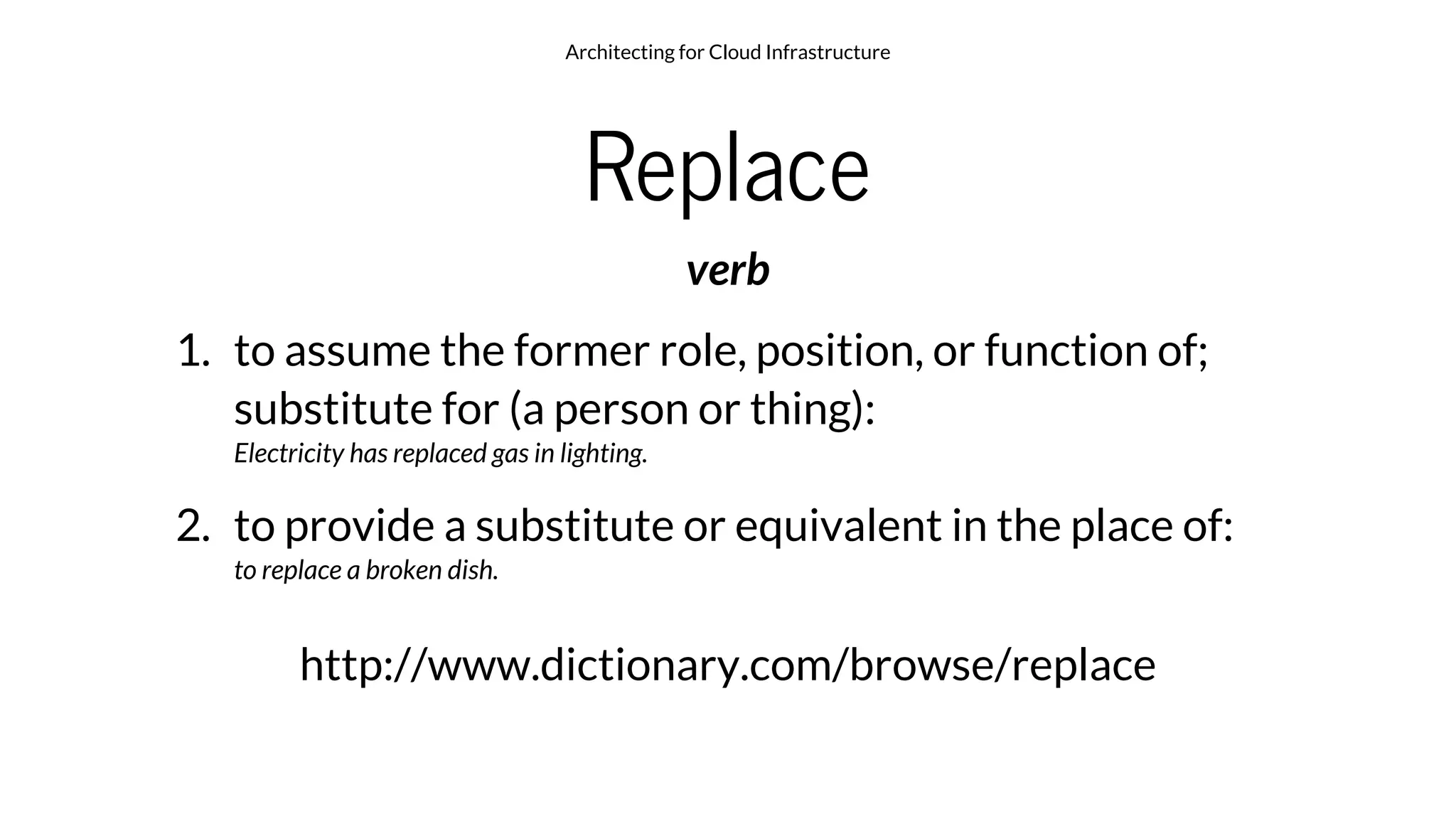 Architecting for Cloud Infrastructure

Replace

verb

1. to assume the former role, position, or function of; substitute for (a person or thing):
Electricity has replaced gas in lighting.

2. to provide a substitute or equivalent in the place of:
to replace a broken dish.

http://www.dictionary.com/browse/replace